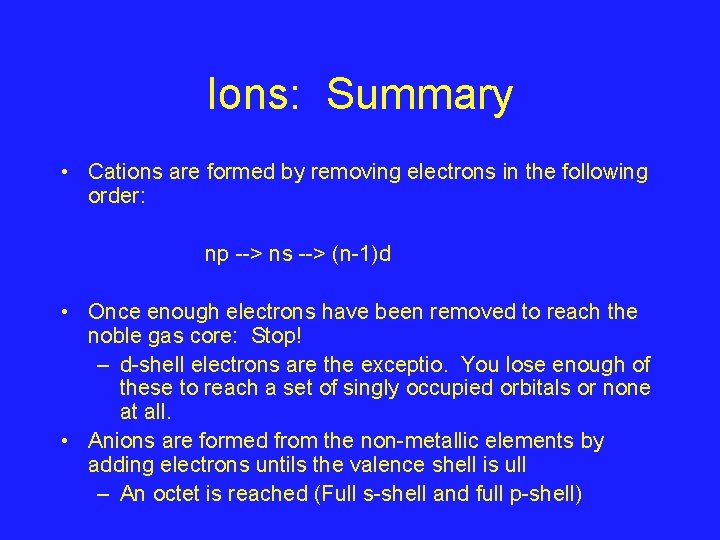 Ions: Summary

• Cations are formed by removing electrons in the following order:

np --> ns --> (n-1)d

• Once enough electrons have been removed to reach the noble gas core: Stop!
– d-shell electrons are the exceptio. You lose enough of these to reach a set of singly occupied orbitals or none at all.
• Anions are formed from the non-metallic elements by adding electrons untils the valence shell is ull
– An octet is reached (Full s-shell and full p-shell)